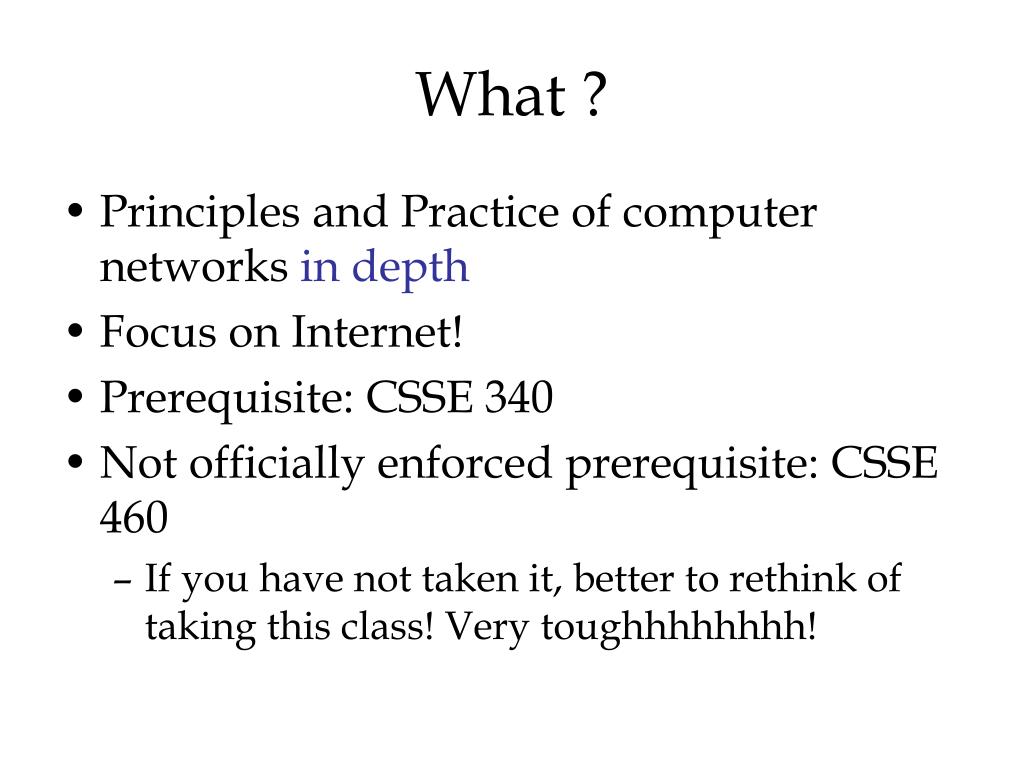 What ?

• Principles and Practice of computer networks in depth
• Focus on Internet!
• Prerequisite: CSSE 340
• Not officially enforced prerequisite: CSSE 460
– If you have not taken it, better to rethink of taking this class! Very toughhhhhhhh!